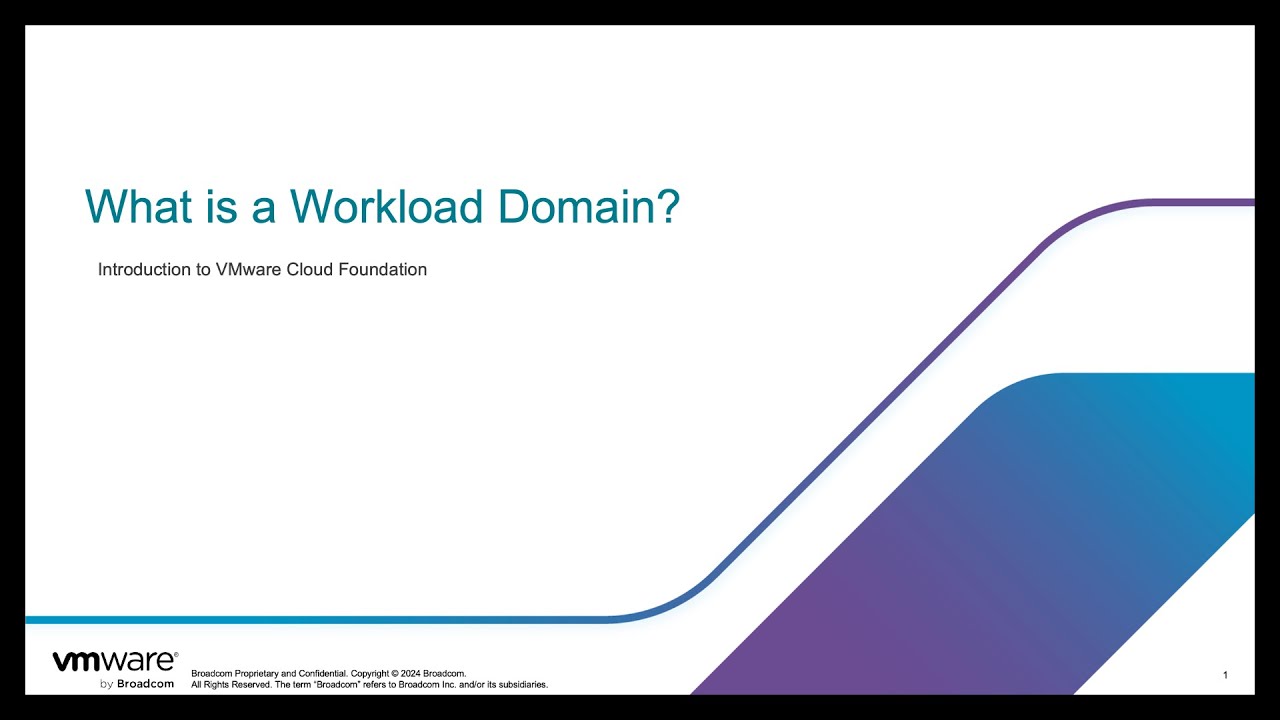 What is a Workload Domain?

Introduction to VMware Cloud Foundation

vmware® by Broadcom

Broadcom Proprietary and Confidential. Copyright © 2024 Broadcom. All Rights Reserved. The term "Broadcom" refers to Broadcom Inc. and/or its subsidiaries.

1